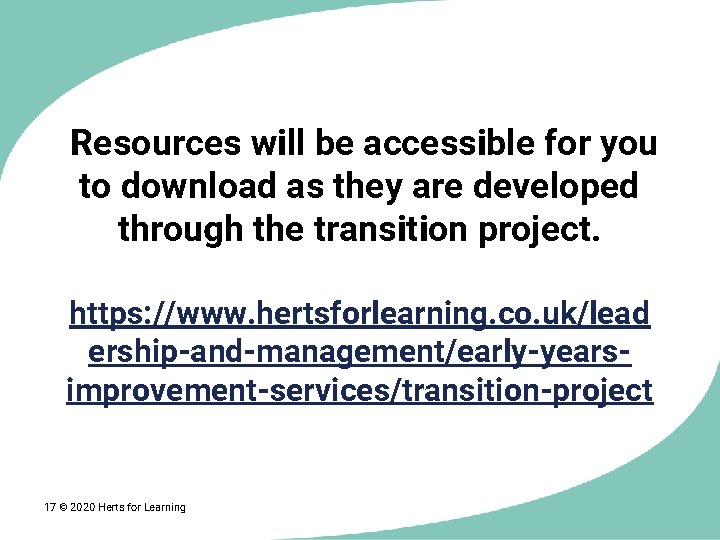 Resources will be accessible for you to download as they are developed through the transition project.

https://www.hertsforlearning.co.uk/leadership-and-management/early-years-improvement-services/transition-project

17 © 2020 Herts for Learning